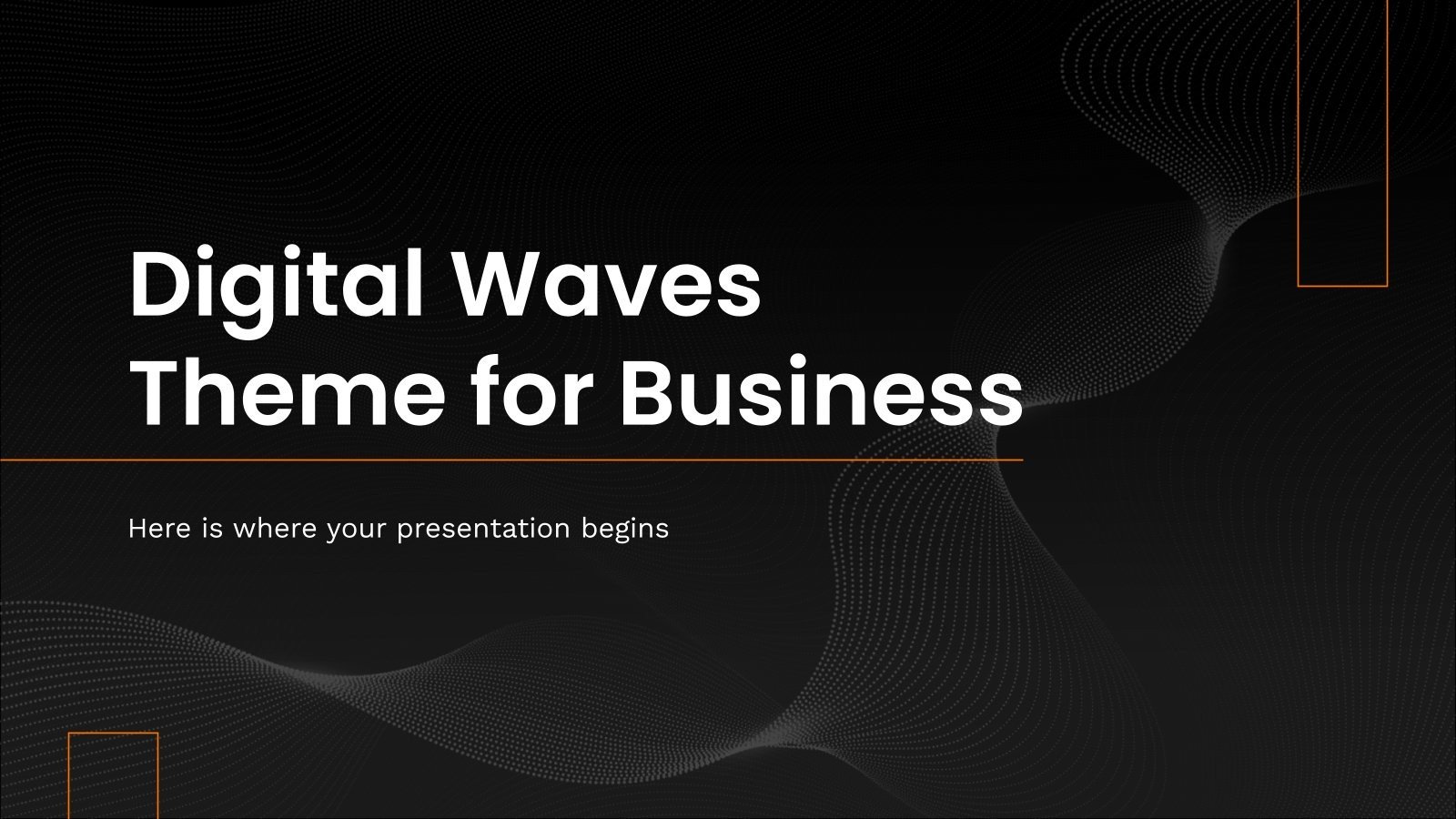 Digital Waves Theme for Business

Here is where your presentation begins